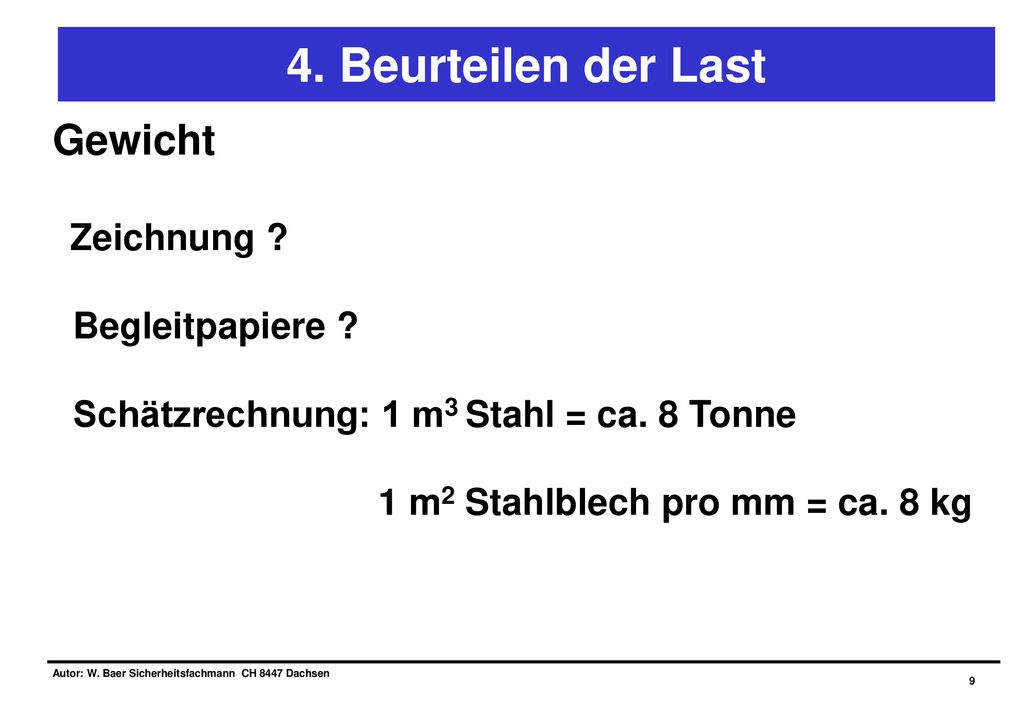 4. Beurteilen der Last

Gewicht

Zeichnung ?

Begleitpapiere ?

Schätzrechnung: 1 $m^3$ Stahl = ca. 8 Tonne

1 $m^2$ Stahlblech pro mm = ca. 8 kg

Autor: W. Baer Sicherheitsfachmann CH 8447 Dachsen

9